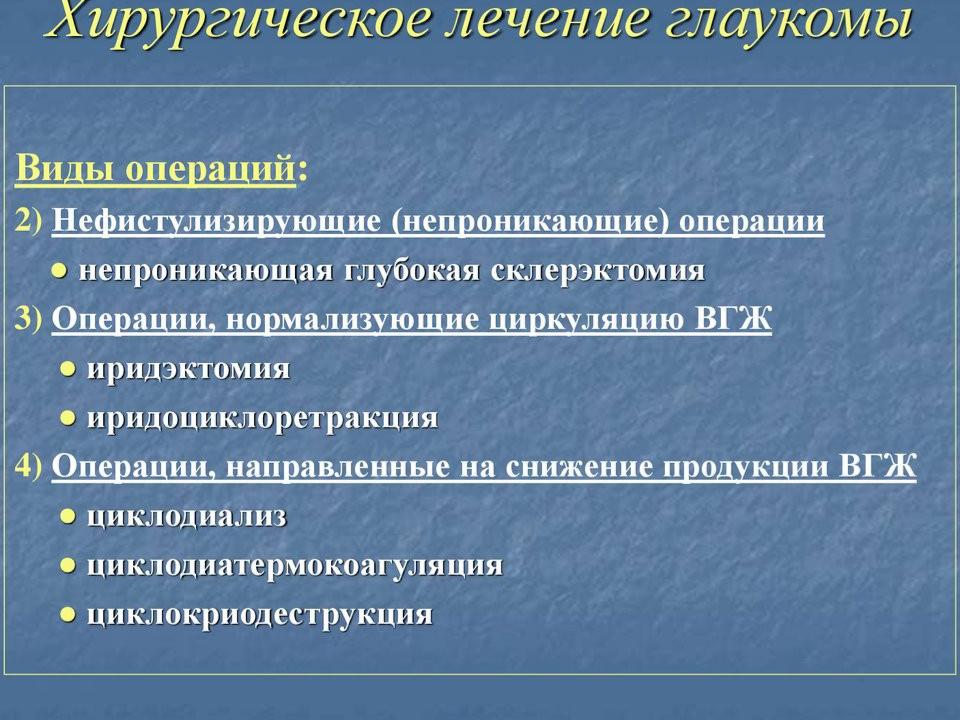 Хирургическое лечение глаукомы

Виды операций:

2) Нефистулизирующие (непроникающие) операции

● непроникающая глубокая склерэктомия

3) Операции, нормализующие циркуляцию ВГЖ

● иридэктомия

● иридоциклоретракция

4) Операции, направленные на снижение продукции ВГЖ

● циклодиализ

● циклодиатермокоагуляция

● циклокриодеструкция